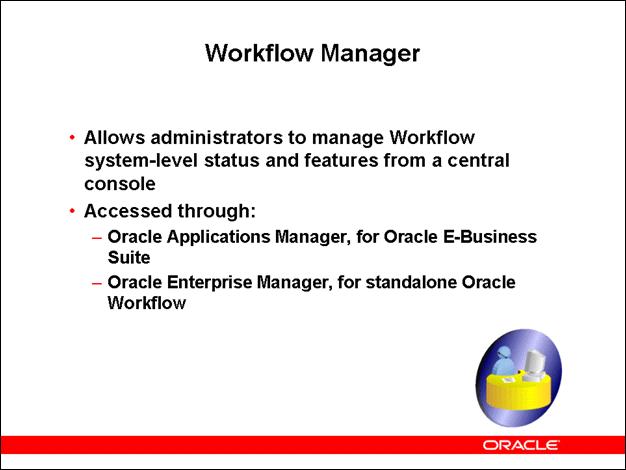 Workflow Manager

• Allows administrators to manage Workflow system-level status and features from a central console

• Accessed through:

– Oracle Applications Manager, for Oracle E-Business Suite

– Oracle Enterprise Manager, for standalone Oracle Workflow

ORACLE